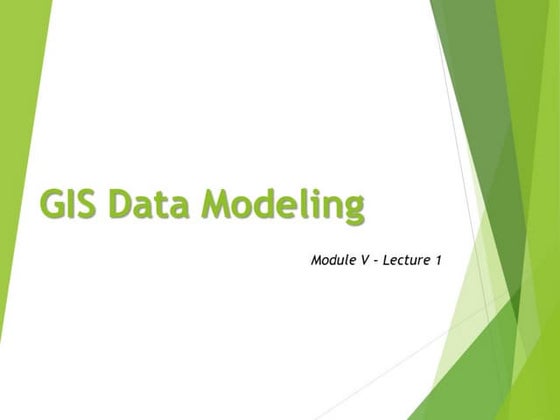 GIS Data Modeling

Module V - Lecture 1